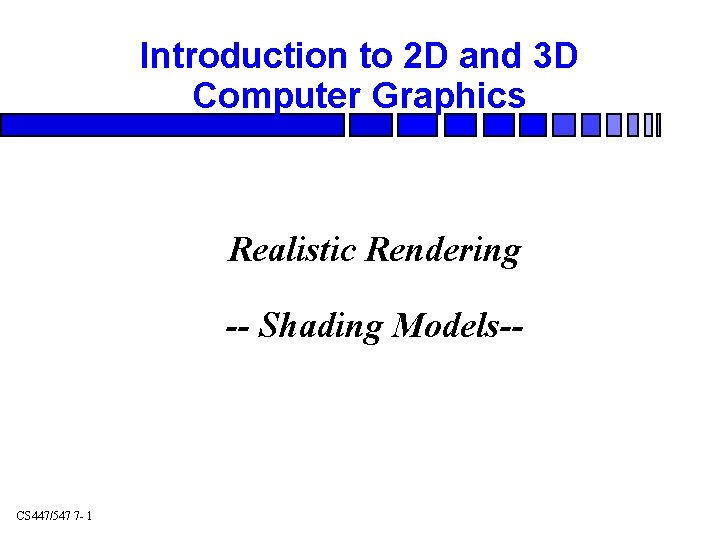 Introduction to 2D and 3D Computer Graphics

Realistic Rendering

-- Shading Models--

CS447/547 7- 1